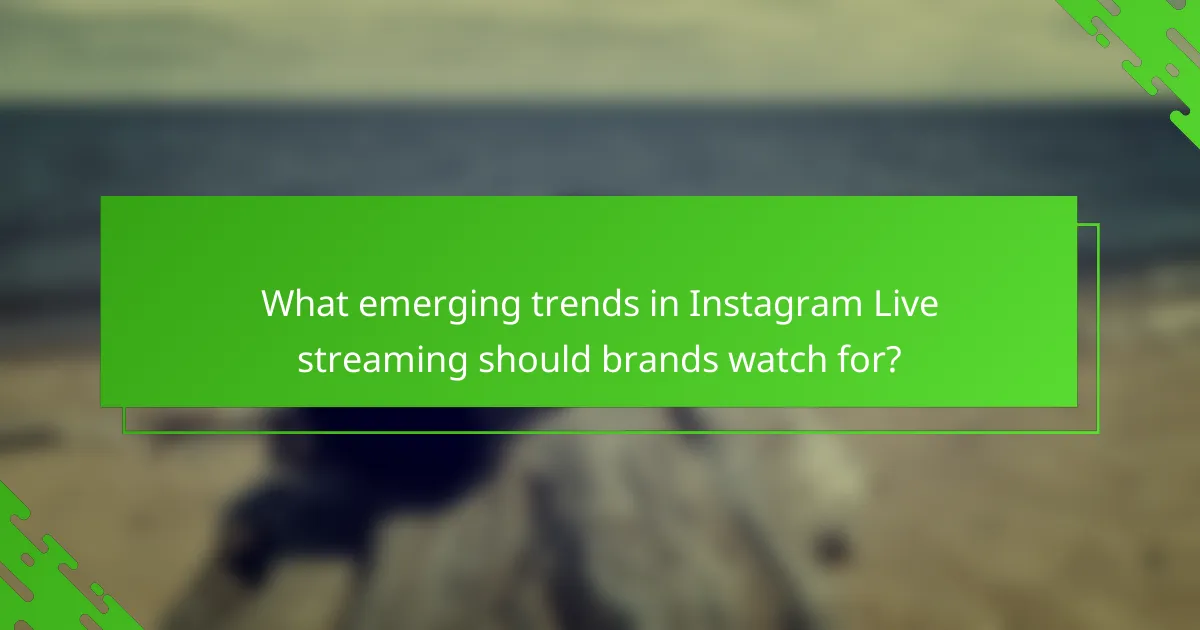 What emerging trends in Instagram Live streaming should brands watch for?